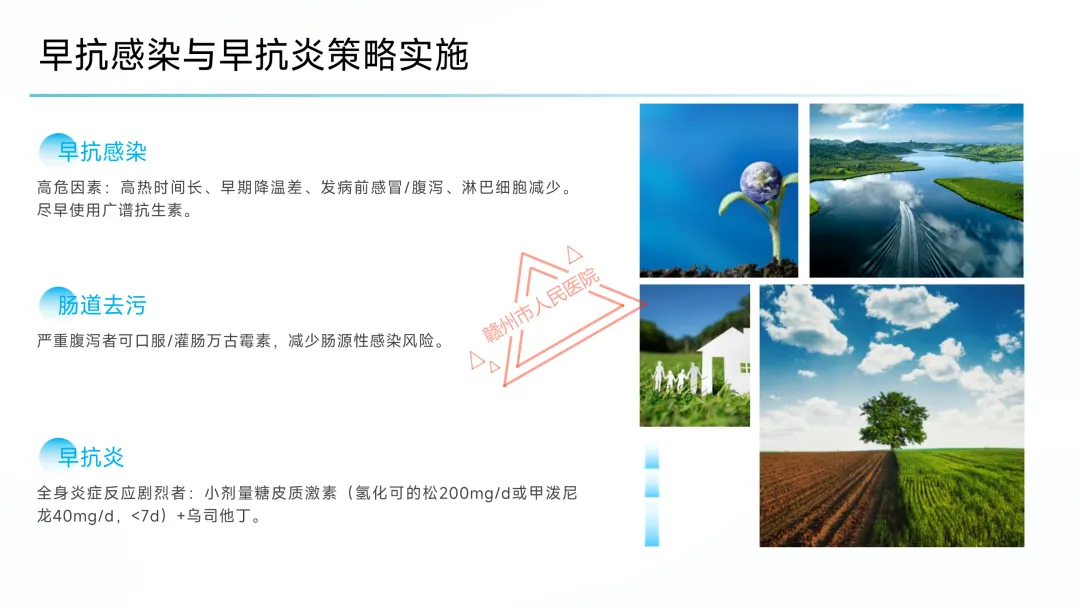 早抗感染与早抗炎策略实施

早抗感染

高危因素：高热时间长、早期降温差、发病前感冒/腹泻、淋巴细胞减少。尽早使用广谱抗生素。

肠道去污

严重腹泻者可口服/灌肠万古霉素，减少肠源性感染风险。

早抗炎

全身炎症反应剧烈者：小剂量糖皮质激素（氢化可的松200mg/d或甲泼尼龙40mg/d，<7d）+乌司他丁。

赣州市人民医院